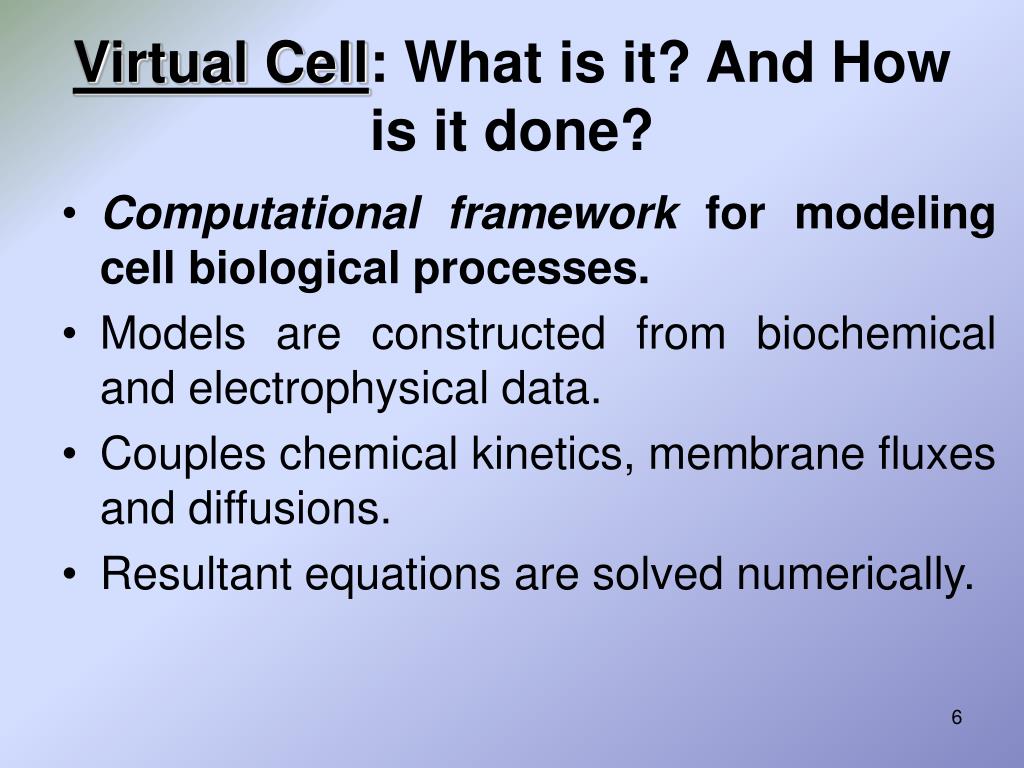 Virtual Cell: What is it? And How is it done?

• Computational framework for modeling cell biological processes.
• Models are constructed from biochemical and electrophysical data.
• Couples chemical kinetics, membrane fluxes and diffusions.
• Resultant equations are solved numerically.

6